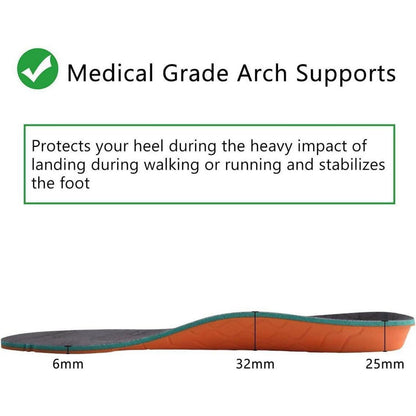 Medical Grade Arch Supports

Protects your heel during the heavy impact of landing during walking or running and stabilizes the foot

6mm

32mm

25mm